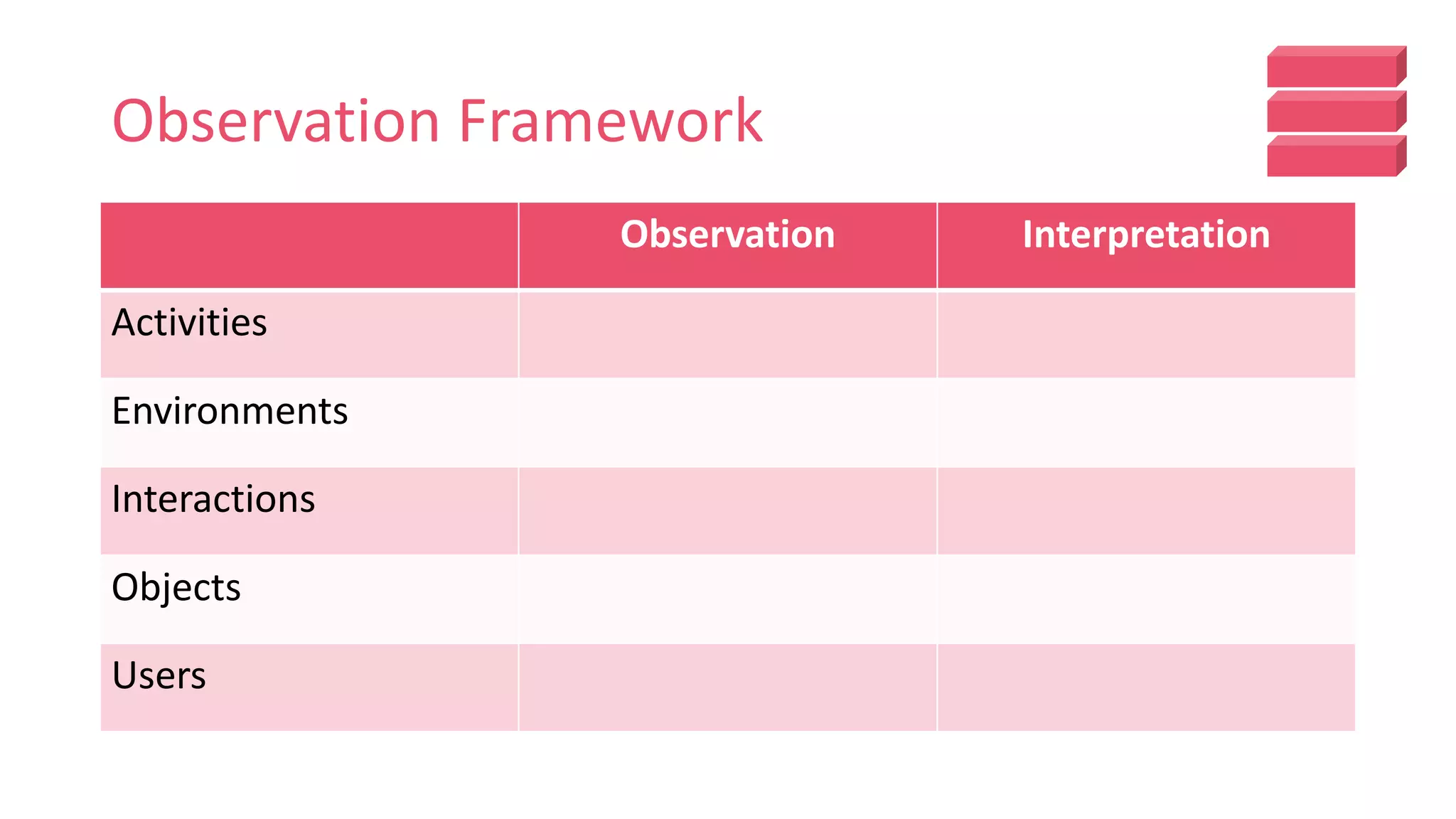 Observation Framework

| | Observation | Interpretation |
|---|---|---|
| Activities | | |
| Environments | | |
| Interactions | | |
| Objects | | |
| Users | | |